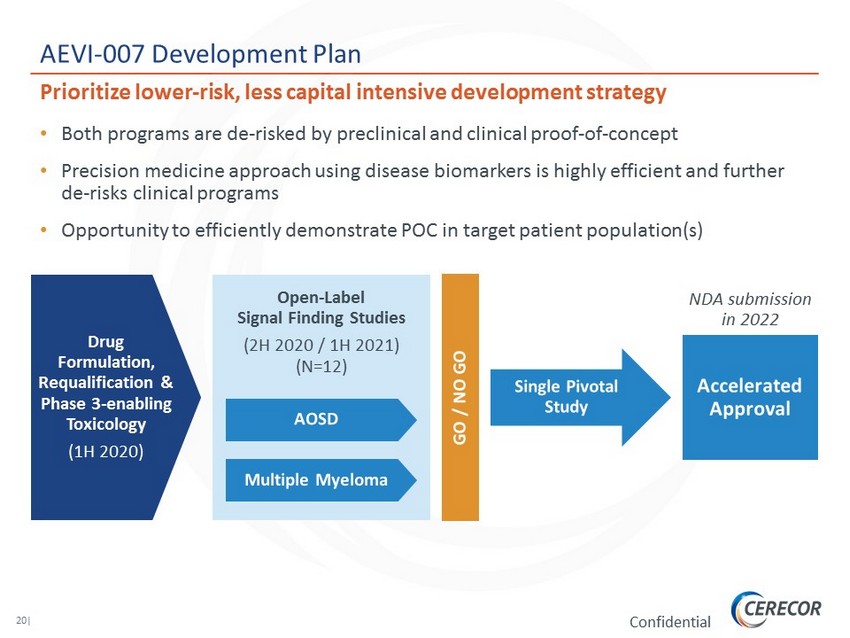 AEVI-007 Development Plan

Prioritize lower-risk, less capital intensive development strategy

• Both programs are de-risked by preclinical and clinical proof-of-concept

• Precision medicine approach using disease biomarkers is highly efficient and further de-risks clinical programs

• Opportunity to efficiently demonstrate POC in target patient population(s)

Drug Formulation, Requalification & Phase 3-enabling Toxicology

(1H 2020)

Open-Label Signal Finding Studies

(2H 2020 / 1H 2021) (N=12)

AOSD

Multiple Myeloma

GO / NO GO

Single Pivotal Study

NDA submission in 2022

Accelerated Approval

20|

Confidential

CERECOR